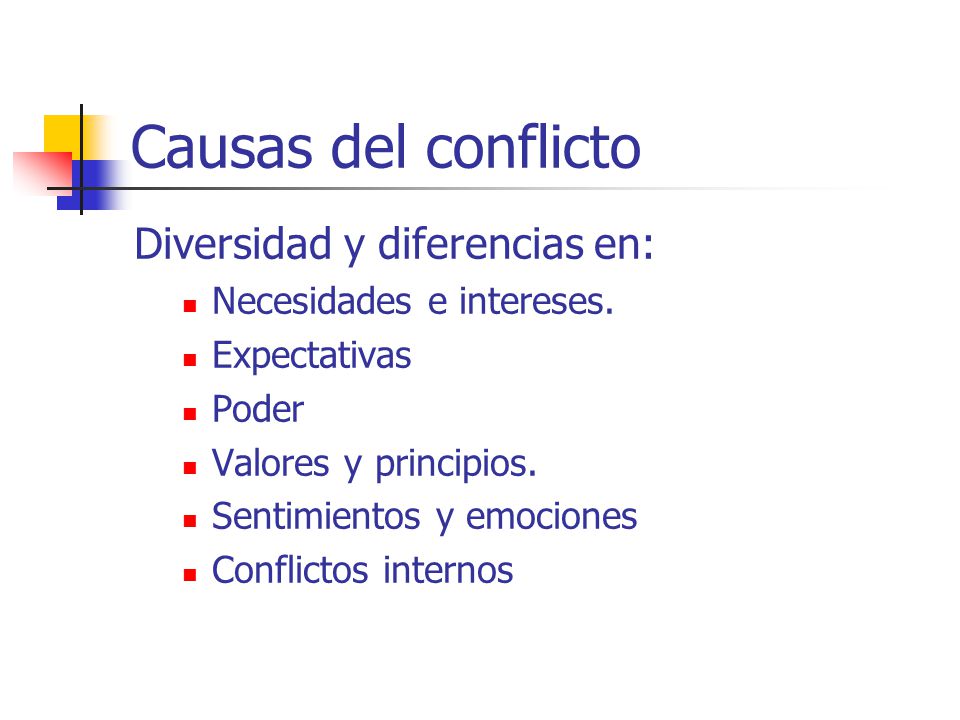 Causas del conflicto

Diversidad y diferencias en:

- Necesidades e intereses.
- Expectativas
- Poder
- Valores y principios.
- Sentimientos y emociones
- Conflictos internos